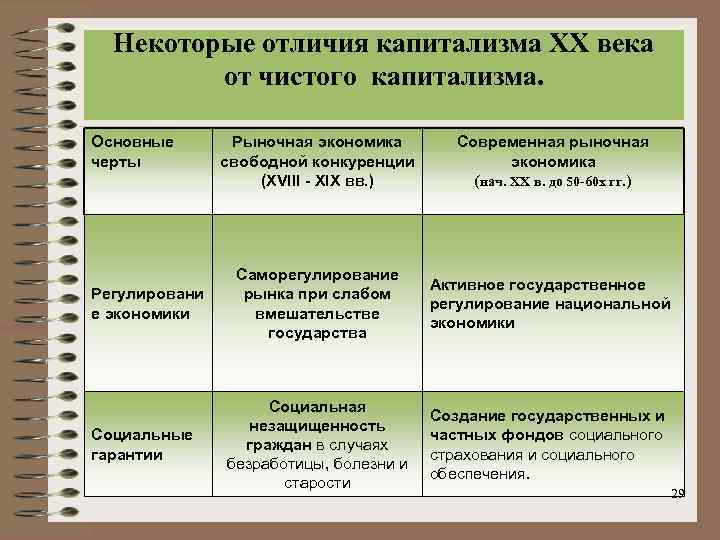 Некоторые отличия капитализма XX века от чистого капитализма.

| Основные черты | Рыночная экономика свободной конкуренции (XVIII - XIX вв.) | Современная рыночная экономика (нач. XX в. до 50-60х гг.) |
|---|---|---|
| Регулирование экономики | Саморегулирование рынка при слабом вмешательстве государства | Активное государственное регулирование национальной экономики |
| Социальные гарантии | Социальная незащищенность граждан в случаях безработицы, болезни и старости | Создание государственных и частных фондов социального страхования и социального обеспечения. |

29